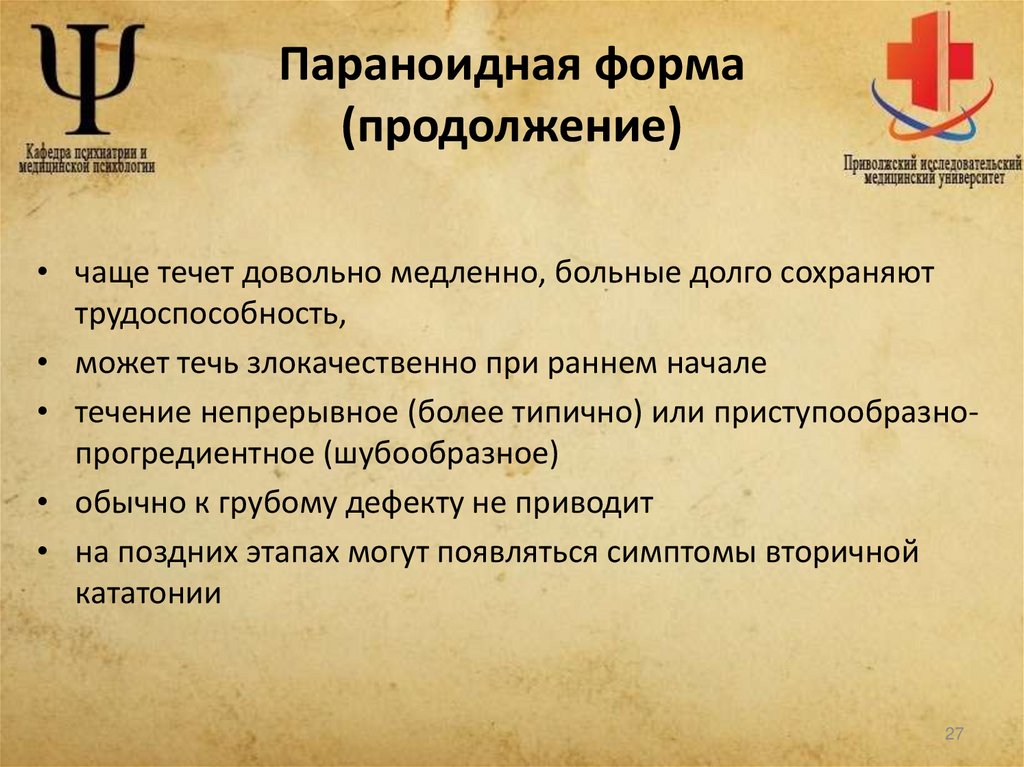 Ψ
Кафедра психиатрии и медицинской психологии

Параноидная форма (продолжение)

Приволжский исследовательский медицинский университет

• чаще течет довольно медленно, больные долго сохраняют трудоспособность,
• может течь злокачественно при раннем начале
• течение непрерывное (более типично) или приступообразно-прогредиентное (шубообразное)
• обычно к грубому дефекту не приводит
• на поздних этапах могут появляться симптомы вторичной кататонии

27